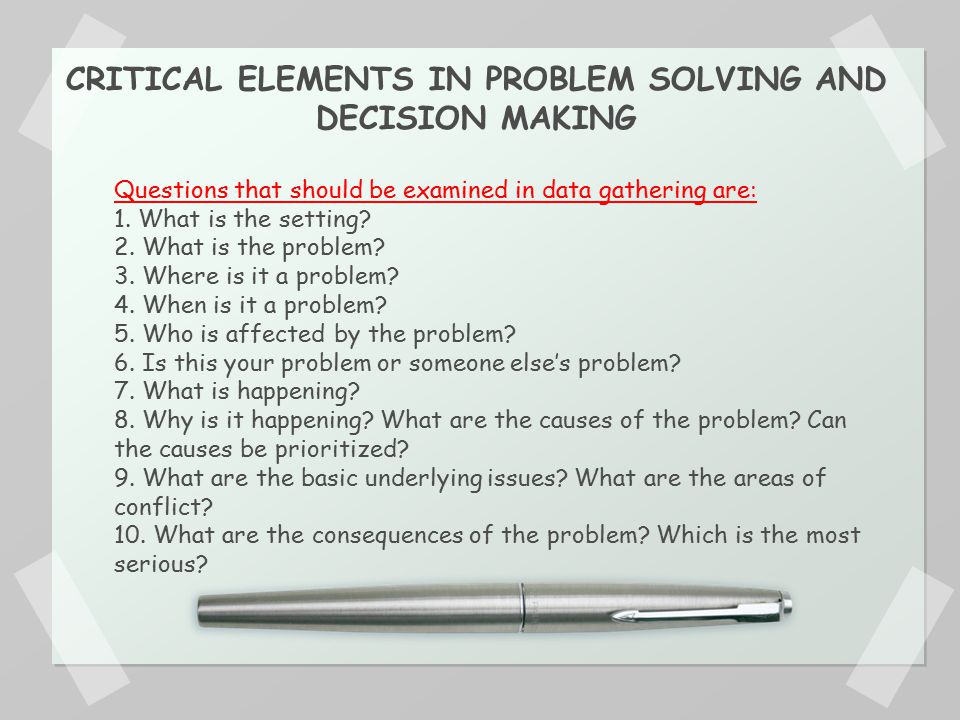 CRITICAL ELEMENTS IN PROBLEM SOLVING AND DECISION MAKING

Questions that should be examined in data gathering are:
1. What is the setting?
2. What is the problem?
3. Where is it a problem?
4. When is it a problem?
5. Who is affected by the problem?
6. Is this your problem or someone else's problem?
7. What is happening?
8. Why is it happening? What are the causes of the problem? Can the causes be prioritized?
9. What are the basic underlying issues? What are the areas of conflict?
10. What are the consequences of the problem? Which is the most serious?